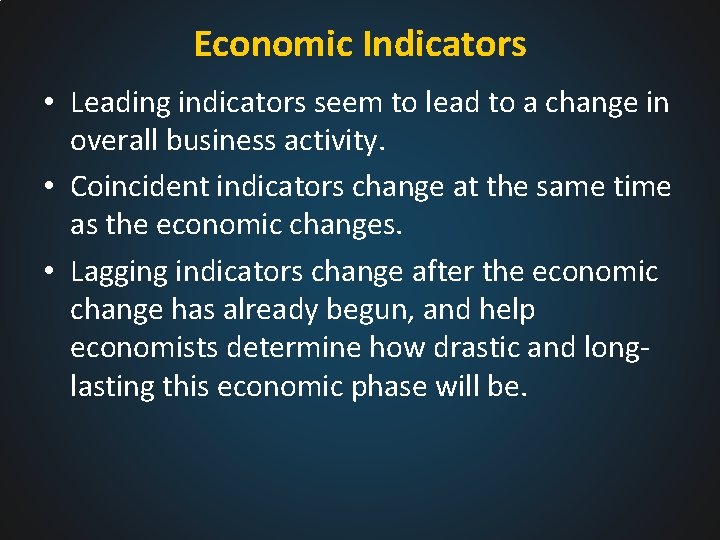 Economic Indicators

• Leading indicators seem to lead to a change in overall business activity.

• Coincident indicators change at the same time as the economic changes.

• Lagging indicators change after the economic change has already begun, and help economists determine how drastic and long-lasting this economic phase will be.